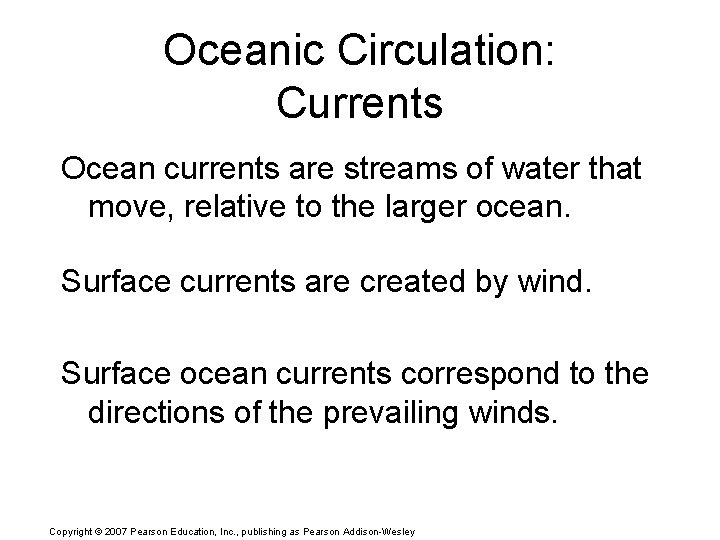 Oceanic Circulation: Currents

Ocean currents are streams of water that move, relative to the larger ocean.

Surface currents are created by wind.

Surface ocean currents correspond to the directions of the prevailing winds.

Copyright © 2007 Pearson Education, Inc., publishing as Pearson Addison-Wesley